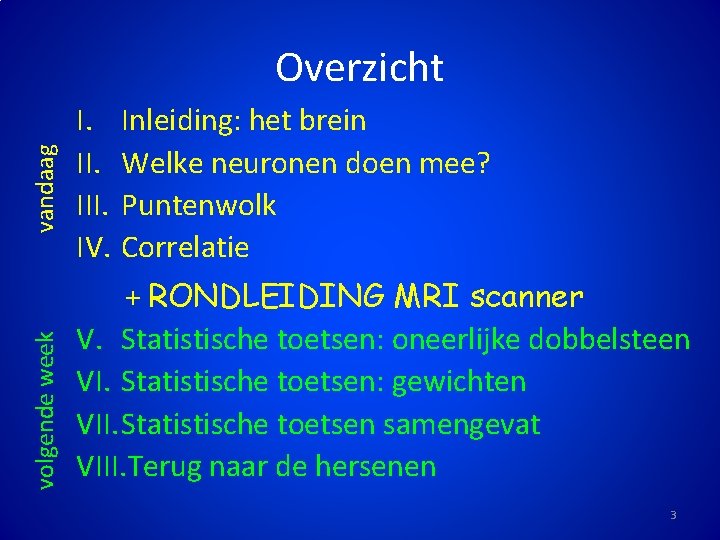 Overzicht

vandaag

I. Inleiding: het brein
II. Welke neuronen doen mee?
III. Puntenwolk
IV. Correlatie

+ RONDLEIDING MRI scanner

volgende week

V. Statistische toetsen: oneerlijke dobbelsteen
VI. Statistische toetsen: gewichten
VII. Statistische toetsen samengevat
VIII. Terug naar de hersenen

3